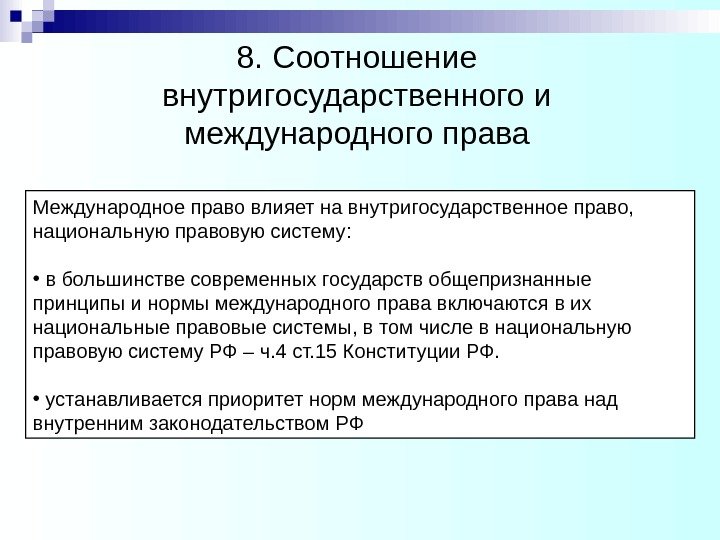 8. Соотношение внутригосударственного и международного права

Международное право влияет на внутригосударственное право, национальную правовую систему:

• в большинстве современных государств общепризнанные принципы и нормы международного права включаются в их национальные правовые системы, в том числе в национальную правовую систему РФ – ч.4 ст.15 Конституции РФ.

• устанавливается приоритет норм международного права над внутренним законодательством РФ